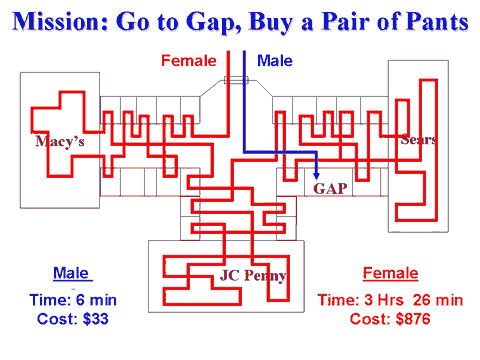 Mission: Go to Gap, Buy a Pair of Pants

Female

Male

Macy's

Sears

GAP

JC Penny

Male

Time: 6 min

Cost: $33

Female

Time: 3 Hrs 26 min

Cost: $876